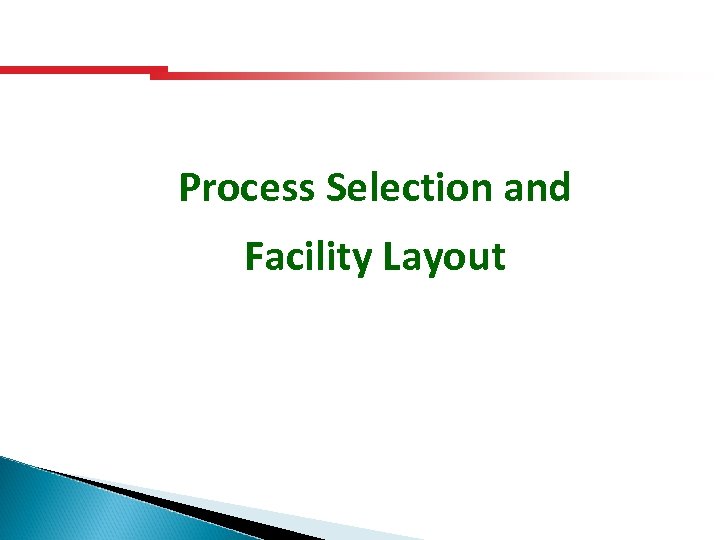 Process Selection and

Facility Layout